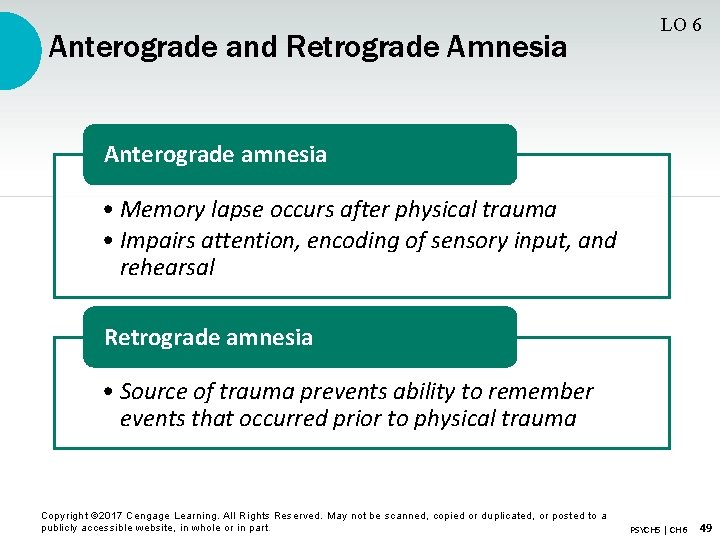 LO 6

Anterograde and Retrograde Amnesia

Anterograde amnesia

• Memory lapse occurs after physical trauma
• Impairs attention, encoding of sensory input, and rehearsal

Retrograde amnesia

• Source of trauma prevents ability to remember events that occurred prior to physical trauma

Copyright ©2017 Cengage Learning. All Rights Reserved. May not be scanned, copied or duplicated, or posted to a publicly accessible website, in whole or in part.

PSYCH5 | CH6 49